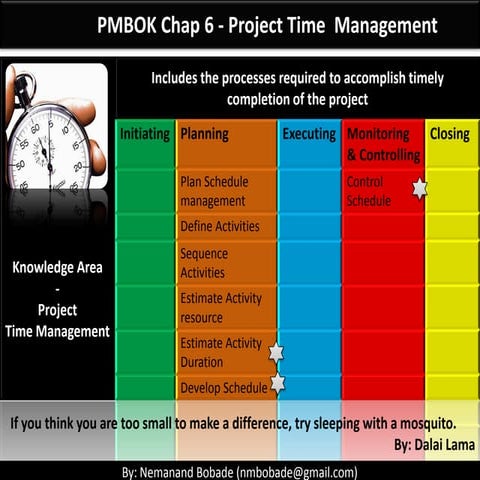 PMBOK Chap 6 - Project Time Management

Includes the processes required to accomplish timely completion of the project

Knowledge Area
-
Project
Time Management

| Initiating | Planning | Executing | Monitoring & Controlling | Closing |
|---|---|---|---|---|
| | Plan Schedule management | | Control Schedule | |
| | Define Activities | | | |
| | Sequence Activities | | | |
| | Estimate Activity resource | | | |
| | Estimate Activity Duration | | | |
| | Develop Schedule | | | |

If you think you are too small to make a difference, try sleeping with a mosquito.
By: Dalai Lama

By: Nemanand Bobade (nmbobade@gmail.com)